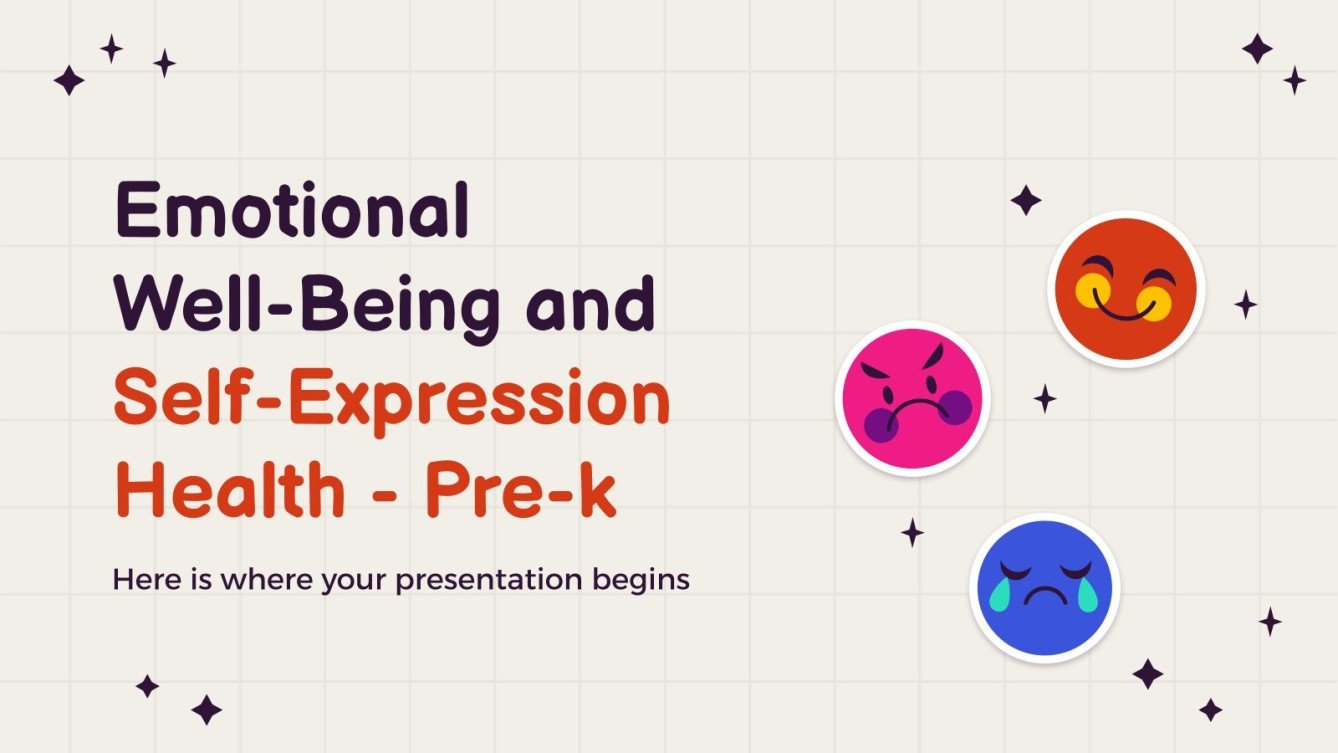 Emotional Well-Being and Self-Expression Health - Pre-k

Here is where your presentation begins